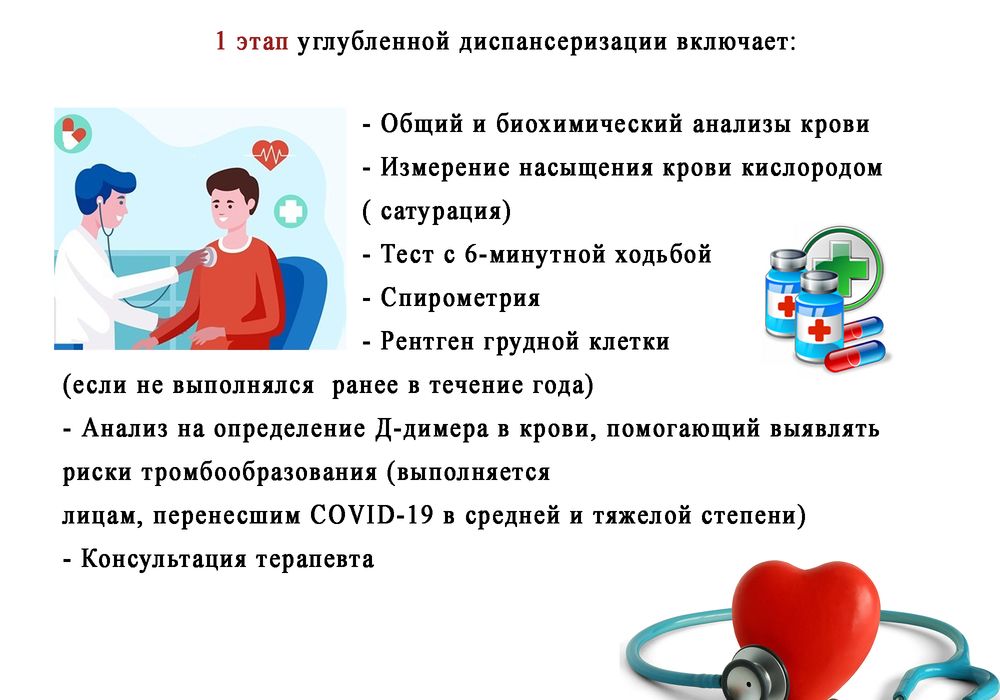 1 этап углубленной диспансеризации включает:

- Общий и биохимический анализы крови
- Измерение насыщения крови кислородом ( сатурация)
- Тест с 6-минутной ходьбой
- Спирометрия
- Рентген грудной клетки
(если не выполнялся ранее в течение года)
- Анализ на определение Д-димера в крови, помогающий выявлять риски тромбообразования (выполняется лицам, перенесшим COVID-19 в средней и тяжелой степени)
- Консультация терапевта